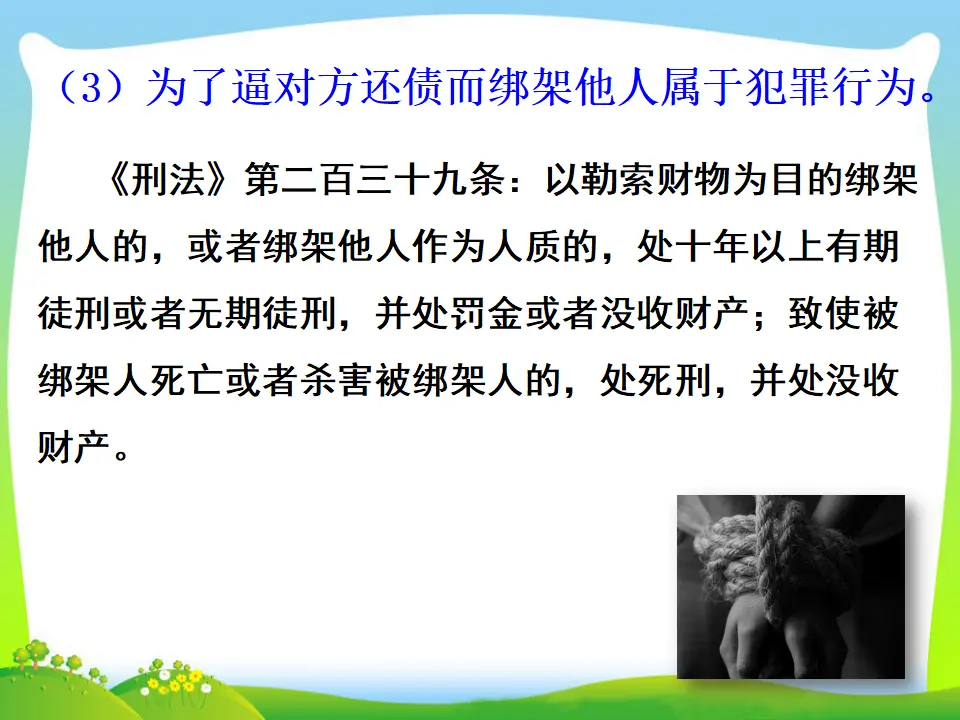 （3）为了逼对方还债而绑架他人属于犯罪行为。

《刑法》第二百三十九条：以勒索财物为目的绑架他人的，或者绑架他人作为人质的，处十年以上有期徒刑或者无期徒刑，并处罚金或者没收财产；致使被绑架人死亡或者杀害被绑架人的，处死刑，并处没收财产。